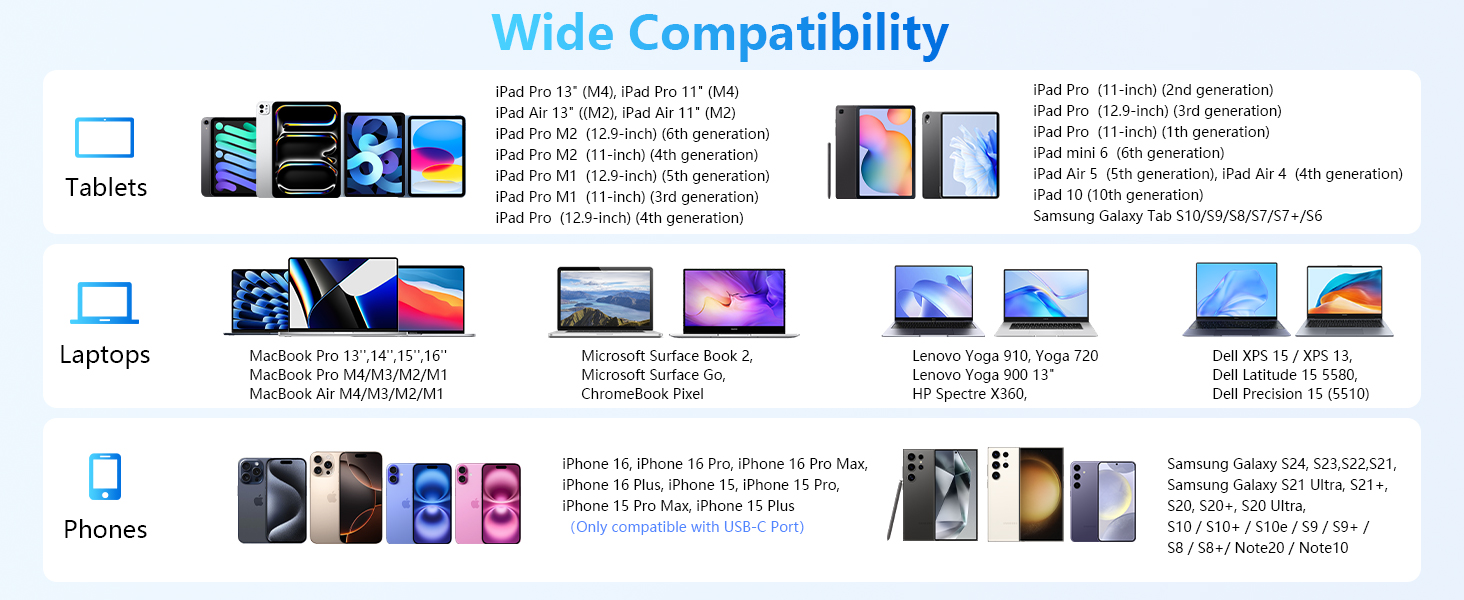 Wide Compatibility

Tablets

iPad Pro 13" (M4), iPad Pro 11" (M4)
iPad Air 13" ((M2), iPad Air 11" (M2)
iPad Pro M2 (12.9-inch) (6th generation)
iPad Pro M2 (11-inch) (4th generation)
iPad Pro M1 (12.9-inch) (5th generation)
iPad Pro M1 (11-inch) (3rd generation)
iPad Pro (12.9-inch) (4th generation)

iPad Pro (11-inch) (2nd generation)
iPad Pro (12.9-inch) (3rd generation)
iPad Pro (11-inch) (1th generation)
iPad mini 6 (6th generation)
iPad Air 5 (5th generation), iPad Air 4 (4th generation)
iPad 10 (10th generation)
Samsung Galaxy Tab S10/S9/S8/S7/S7+/S6

Laptops

MacBook Pro 13'',14'',15'',16''
MacBook Pro M4/M3/M2/M1
MacBook Air M4/M3/M2/M1

Microsoft Surface Book 2,
Microsoft Surface Go,
ChromeBook Pixel

Lenovo Yoga 910, Yoga 720
Lenovo Yoga 900 13"
HP Spectre X360,

Dell XPS 15 / XPS 13,
Dell Latitude 15 5580,
Dell Precision 15 (5510)

Phones

iPhone 16, iPhone 16 Pro, iPhone 16 Pro Max,
iPhone 16 Plus, iPhone 15, iPhone 15 Pro,
iPhone 15 Pro Max, iPhone 15 Plus
(Only compatible with USB-C Port)

Samsung Galaxy S24, S23,S22,S21,
Samsung Galaxy S21 Ultra, S21+,
S20, S20+, S20 Ultra,
S10 / S10+ / S10e / S9 / S9+ /
S8 / S8+/ Note20 / Note10